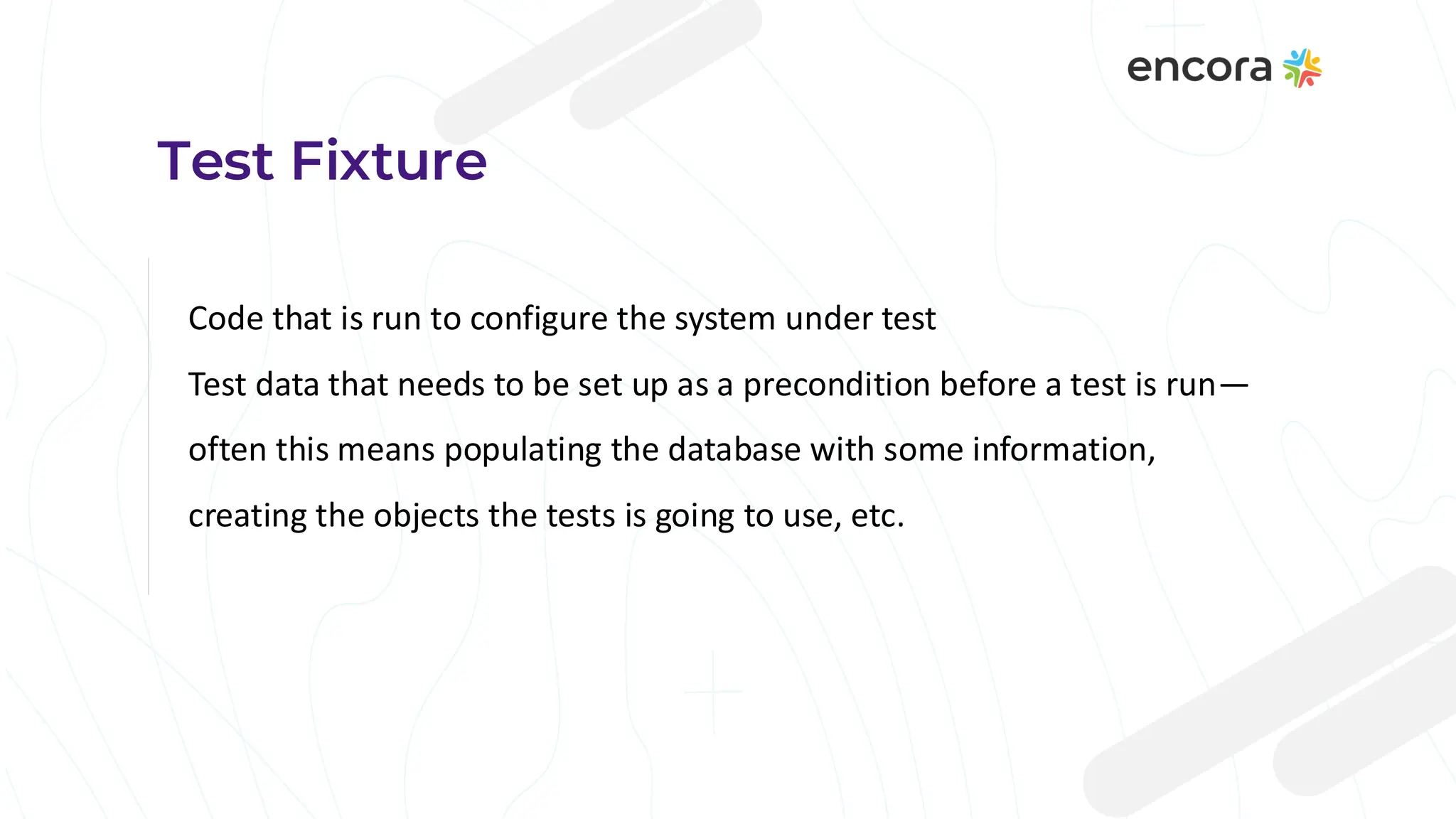 encora

Test Fixture

Code that is run to configure the system under test

Test data that needs to be set up as a precondition before a test is run—often this means populating the database with some information, creating the objects the tests is going to use, etc.